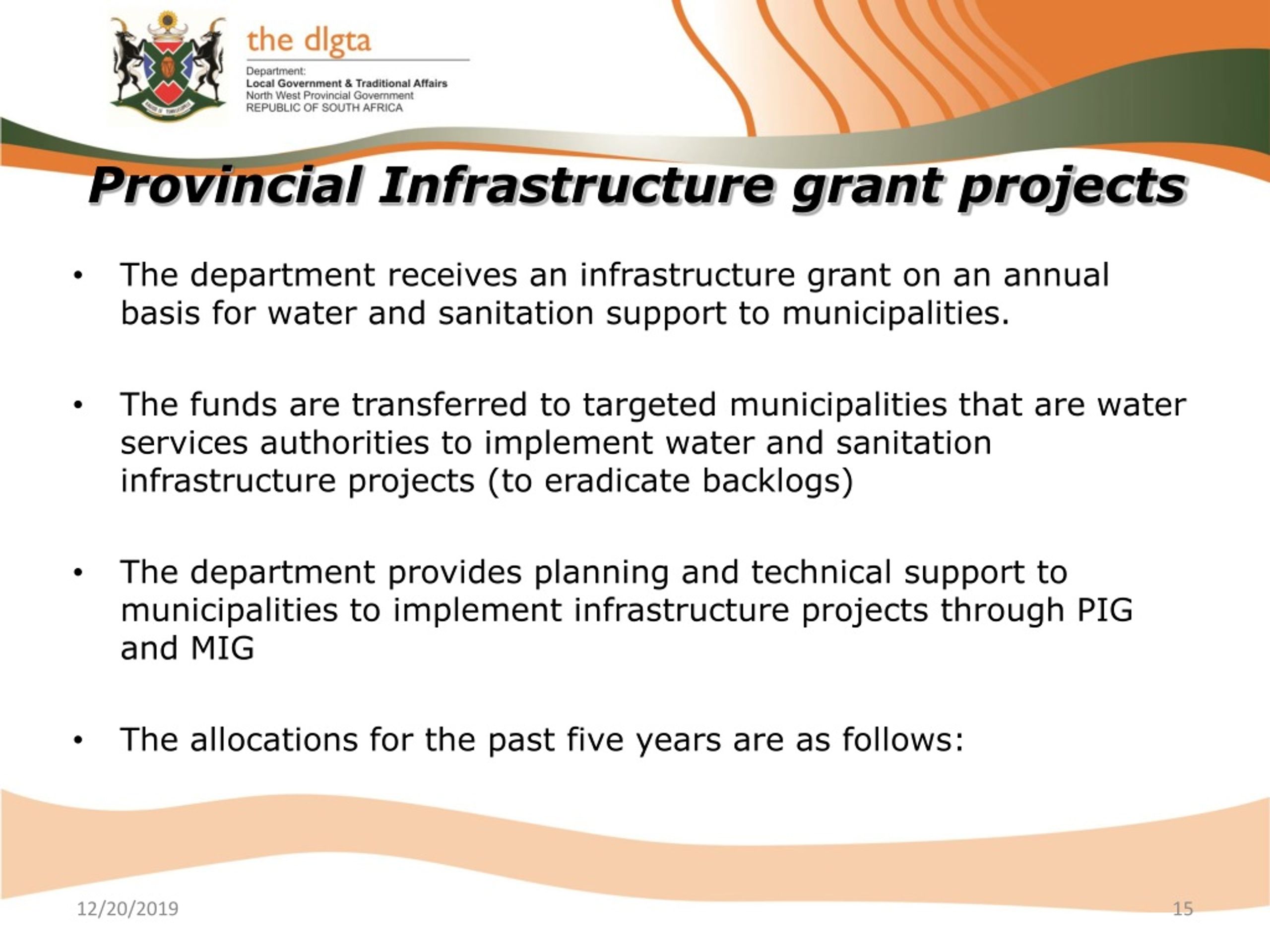 the dlgta

Department:
Local Government & Traditional Affairs
North West Provincial Government
REPUBLIC OF SOUTH AFRICA

Provincial Infrastructure grant projects

• The department receives an infrastructure grant on an annual basis for water and sanitation support to municipalities.

• The funds are transferred to targeted municipalities that are water services authorities to implement water and sanitation infrastructure projects (to eradicate backlogs)

• The department provides planning and technical support to municipalities to implement infrastructure projects through PIG and MIG

• The allocations for the past five years are as follows:

12/20/2019

15